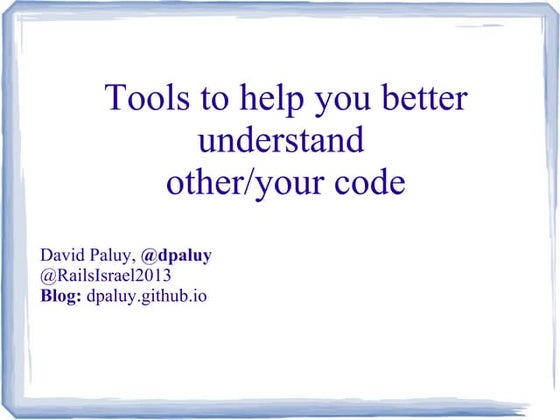 Tools to help you better understand other/your code

David Paluy, @dpaluy
@RailsIsrael2013
Blog: dpaluy.github.io